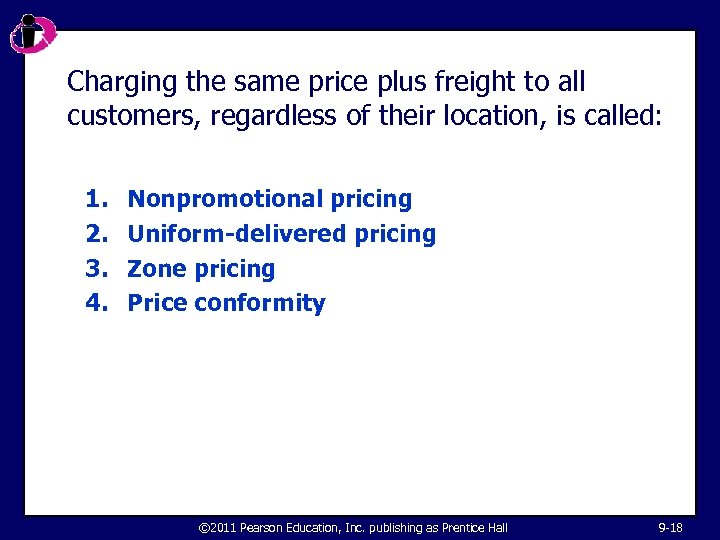 Charging the same price plus freight to all customers, regardless of their location, is called:

1. Nonpromotional pricing
2. Uniform-delivered pricing
3. Zone pricing
4. Price conformity

©2011 Pearson Education, Inc. publishing as Prentice Hall

9-18